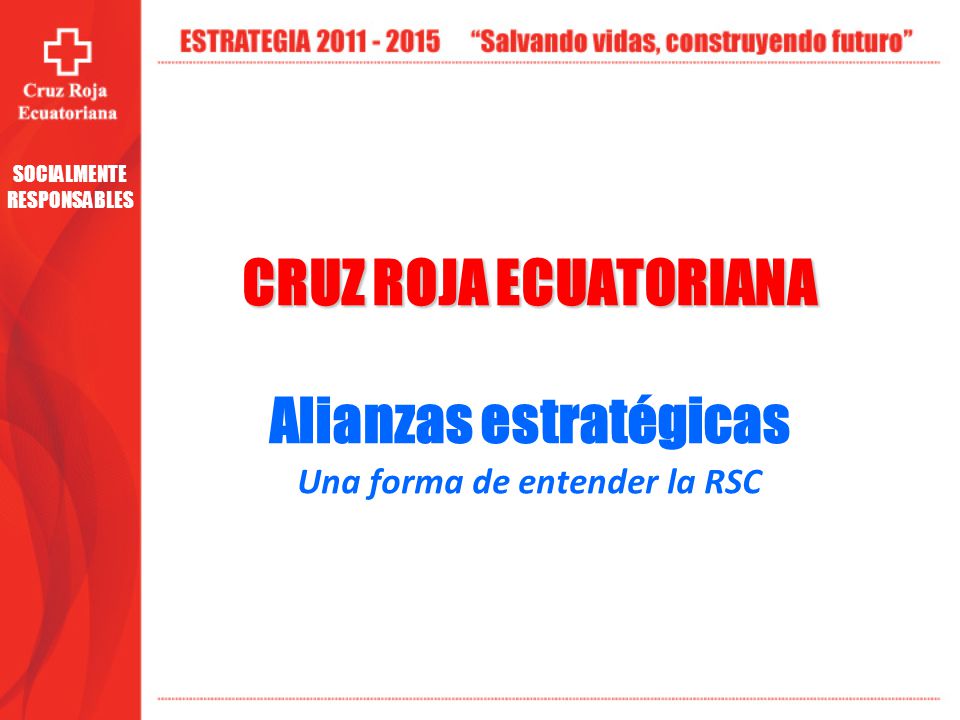 Cruz Roja Ecuatoriana

SOCIALMENTE RESPONSABLES

ESTRATEGIA 2011 - 2015 "Salvando vidas, construyendo futuro"

CRUZ ROJA ECUATORIANA

Alianzas estratégicas

Una forma de entender la RSC